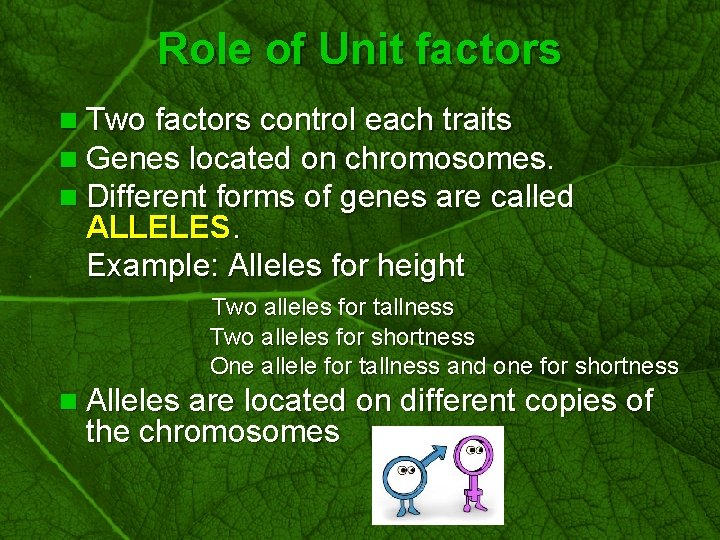 Role of Unit factors

Two factors control each traits

Genes located on chromosomes.

Different forms of genes are called ALLELES.

Example: Alleles for height

Two alleles for tallness

Two alleles for shortness

One allele for tallness and one for shortness

Alleles are located on different copies of the chromosomes